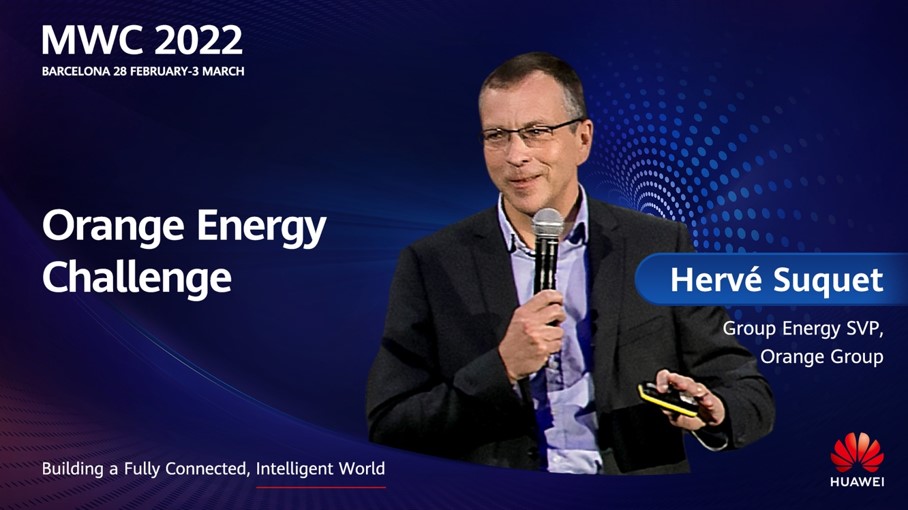 MWC 2022
BARCELONA 28 FEBRUARY-3 MARCH

Orange Energy Challenge

Hervé Suquet

Group Energy SVP, Orange Group

Building a Fully Connected, Intelligent World

HUAWEI